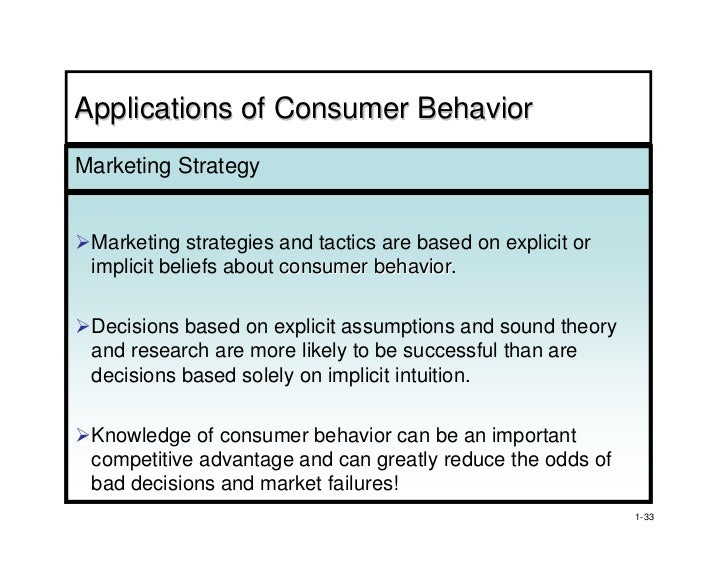 Applications of Consumer Behavior

Marketing Strategy

➢Marketing strategies and tactics are based on explicit or implicit beliefs about consumer behavior.

➢Decisions based on explicit assumptions and sound theory and research are more likely to be successful than are decisions based solely on implicit intuition.

➢Knowledge of consumer behavior can be an important competitive advantage and can greatly reduce the odds of bad decisions and market failures!

1-33